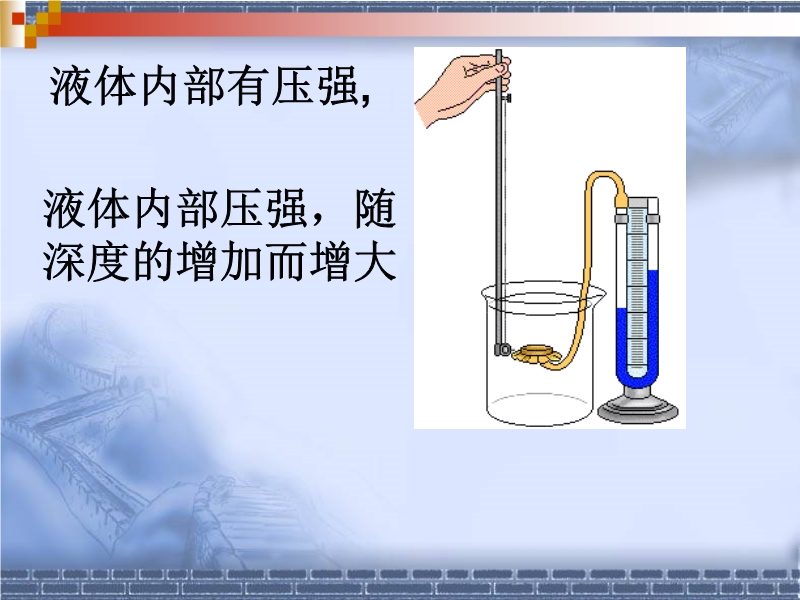 液体内部有压强,

液体内部压强，随深度的增加而增大